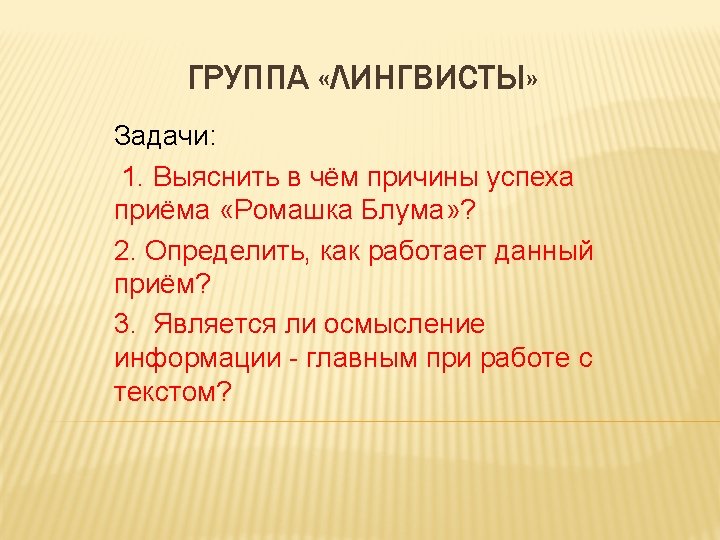 ГРУППА «ЛИНГВИСТЫ»

Задачи:

1. Выяснить в чём причины успеха приёма «Ромашка Блума»?

2. Определить, как работает данный приём?

3. Является ли осмысление информации - главным при работе с текстом?